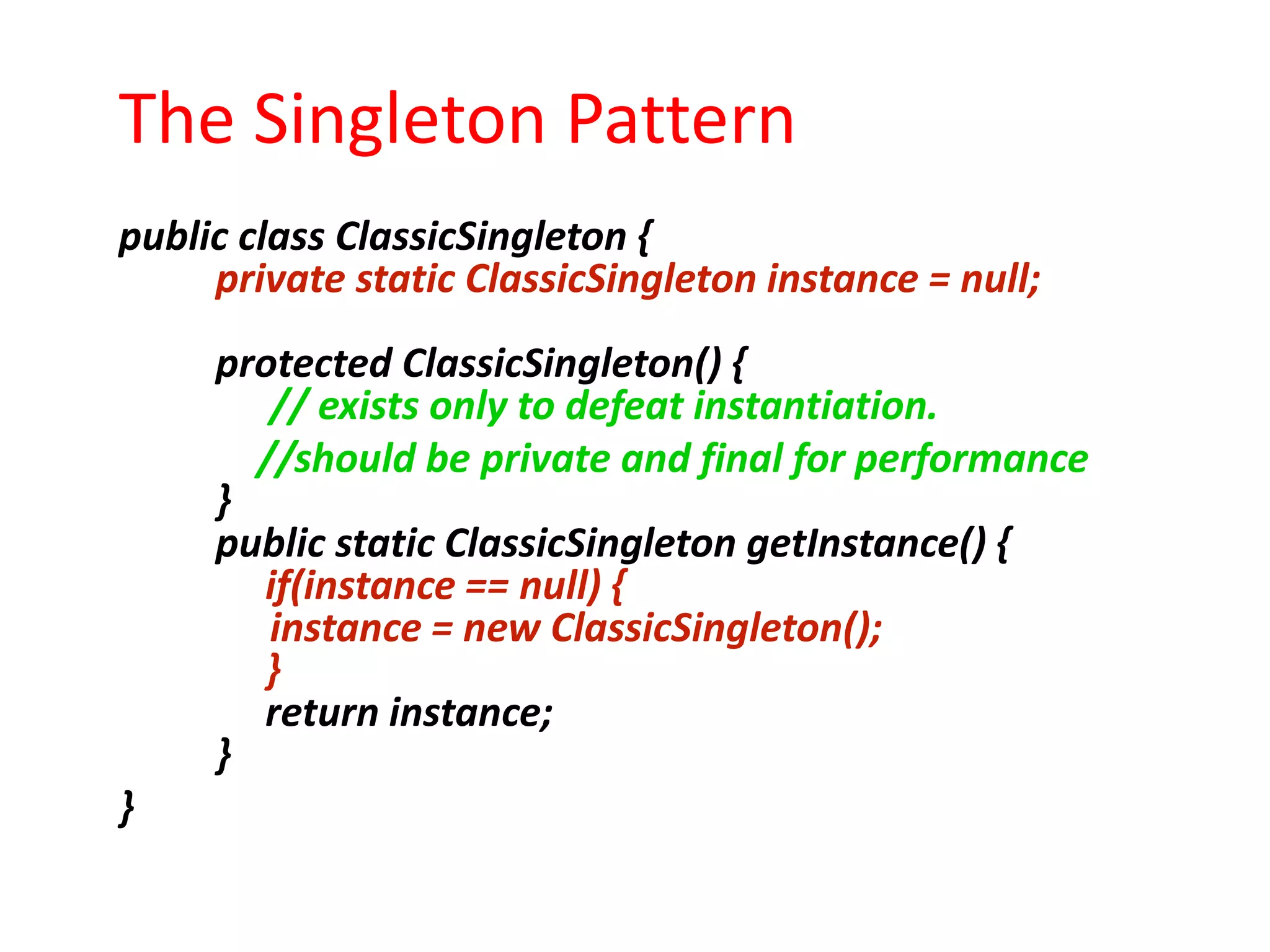 The Singleton Pattern

public class ClassicSingleton {
private static ClassicSingleton instance = null;

protected ClassicSingleton() {
// exists only to defeat instantiation.
//should be private and final for performance
}
public static ClassicSingleton getInstance() {
if(instance == null) {
instance = new ClassicSingleton();
}
return instance;
}
}